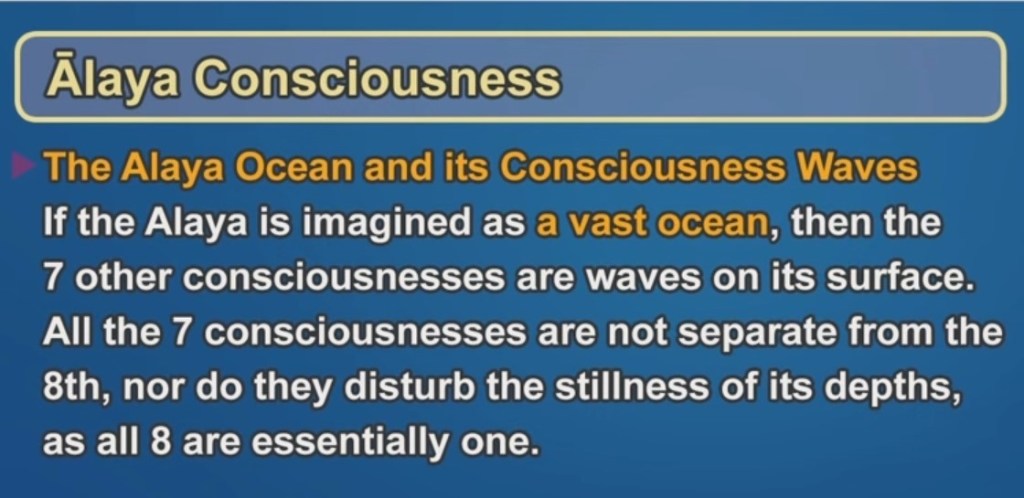 Ālaya Consciousness

The Alaya Ocean and its Consciousness Waves

If the Alaya is imagined as a vast ocean, then the 7 other consciousnesses are waves on its surface. All the 7 consciousnesses are not separate from the 8th, nor do they disturb the stillness of its depths, as all 8 are essentially one.